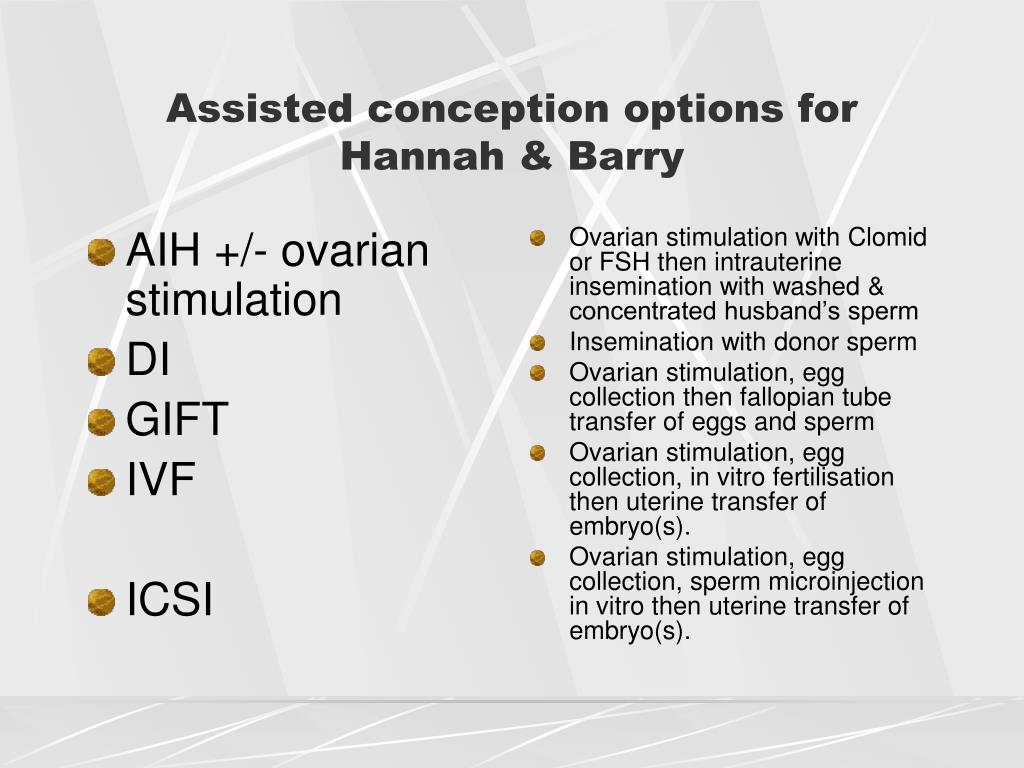 Assisted conception options for Hannah & Barry

AIH +/- ovarian stimulation
DI
GIFT
IVF

ICSI

Ovarian stimulation with Clomid or FSH then intrauterine insemination with washed & concentrated husband’s sperm
Insemination with donor sperm
Ovarian stimulation, egg collection then fallopian tube transfer of eggs and sperm
Ovarian stimulation, egg collection, in vitro fertilisation then uterine transfer of embryo(s).
Ovarian stimulation, egg collection, sperm microinjection in vitro then uterine transfer of embryo(s).